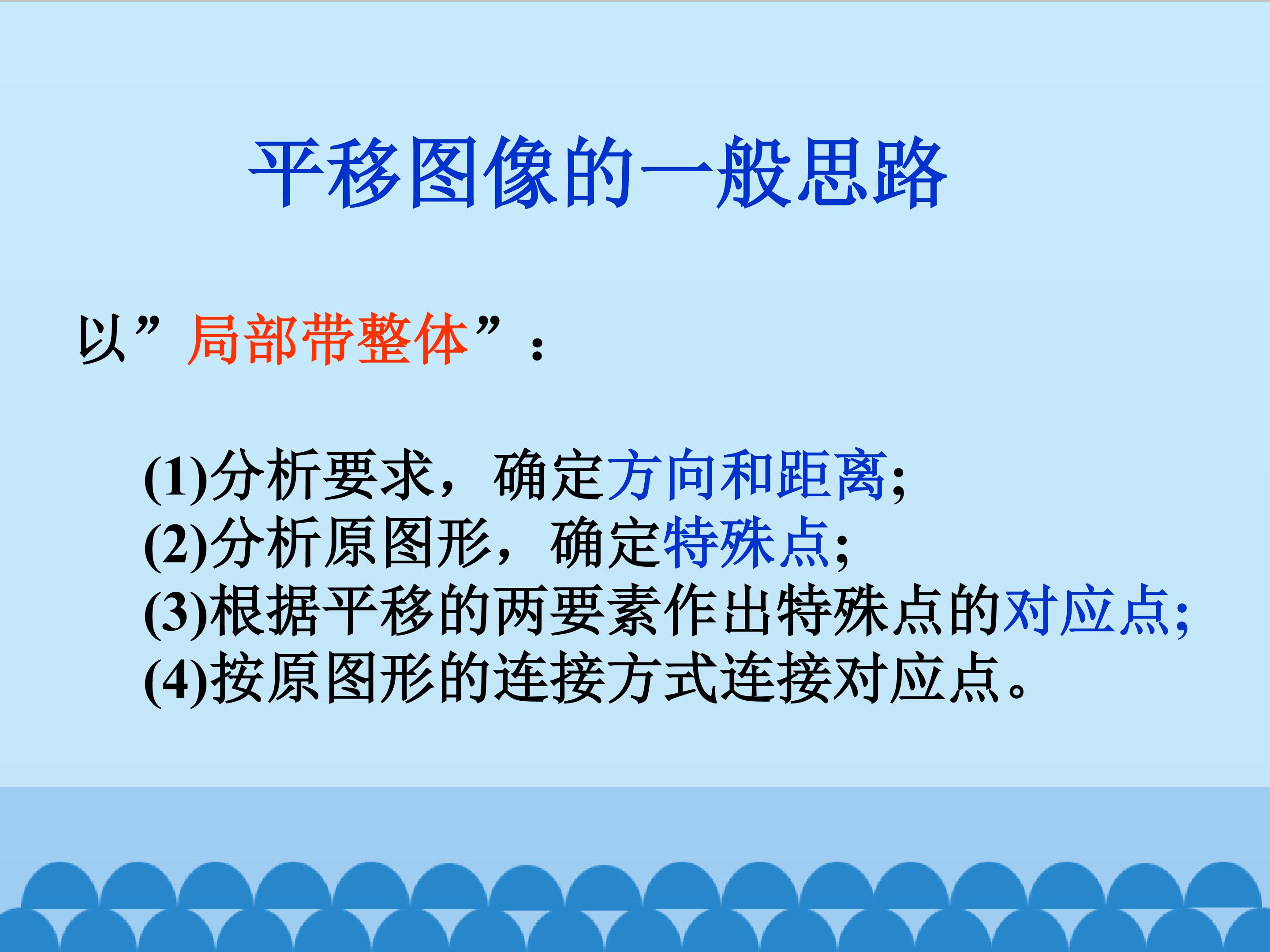 平移图像的一般思路

以”局部带整体”：

(1)分析要求，确定方向和距离;
(2)分析原图形，确定特殊点;
(3)根据平移的两要素作出特殊点的对应点;
(4)按原图形的连接方式连接对应点。